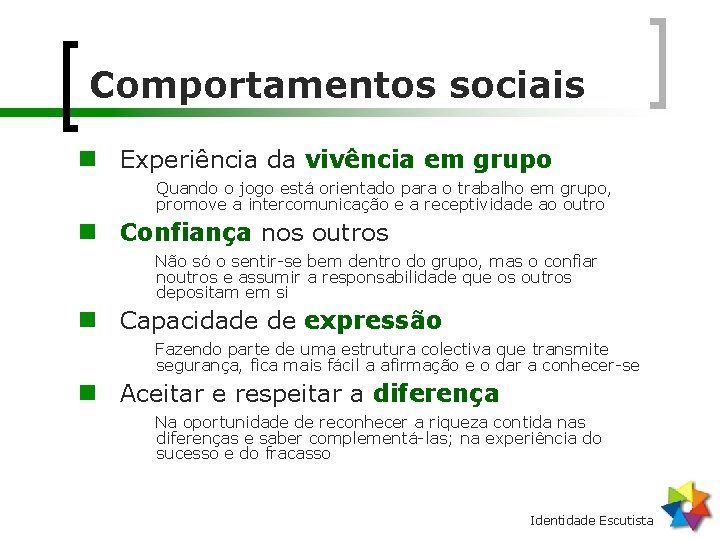 Comportamentos sociais

Experiência da vivência em grupo

Quando o jogo está orientado para o trabalho em grupo, promove a intercomunicação e a receptividade ao outro

Confiança nos outros

Não só o sentir-se bem dentro do grupo, mas o confiar noutros e assumir a responsabilidade que os outros depositam em si

Capacidade de expressão

Fazendo parte de uma estrutura colectiva que transmite segurança, fica mais fácil a afirmação e o dar a conhecer-se

Aceitar e respeitar a diferença

Na oportunidade de reconhecer a riqueza contida nas diferenças e saber complementá-las; na experiência do sucesso e do fracasso

Identidade Escutista